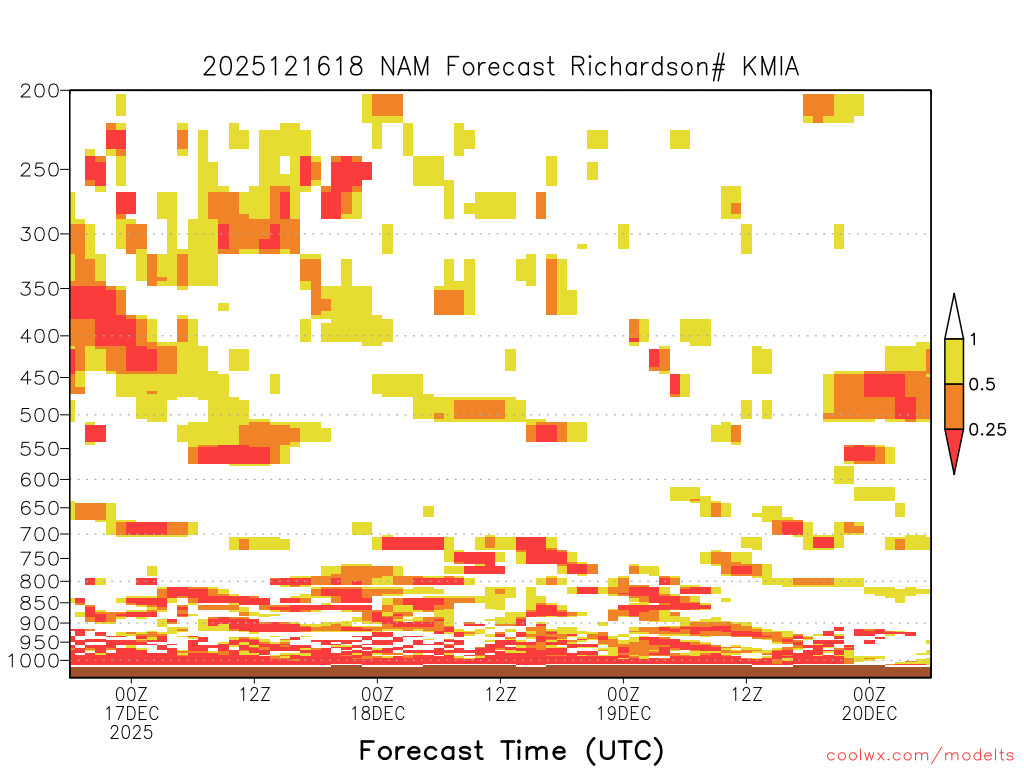 2025121618 NAM Forecast Richardson# KMIA

200
250
300
350
400
450
500
550
600
650
700
750
800
850
900
950
1000

1
0.5
0.25

00Z
17DEC
2025

12Z

00Z
18DEC

12Z

00Z
19DEC

12Z

00Z
20DEC

Forecast Time (UTC)

coolwx.com/modelts